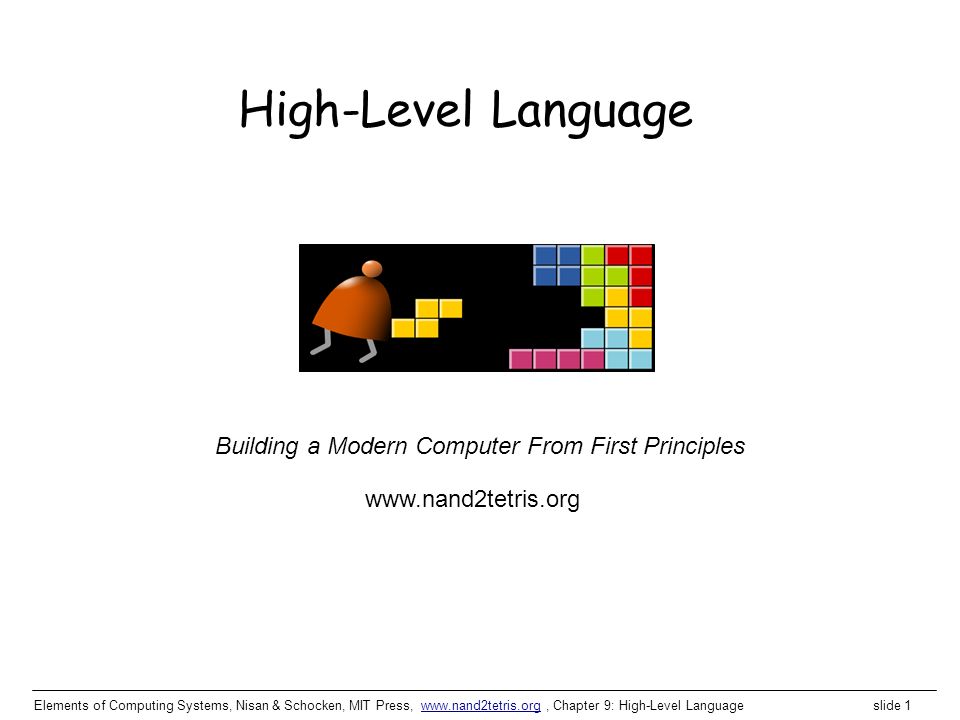 High-Level Language

Building a Modern Computer From First Principles

www.nand2tetris.org

Elements of Computing Systems, Nisan & Schocken, MIT Press, www.nand2tetris.org , Chapter 9: High-Level Language slide 1